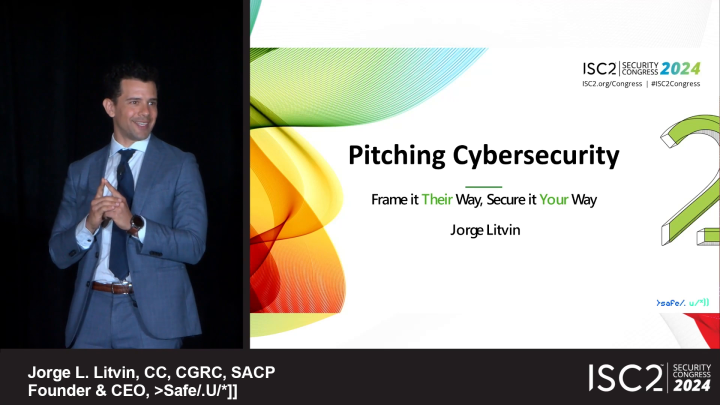 ISC2 | SECURITY CONGRESS 2024
ISC2.org/Congress | #ISC2Congress

Pitching Cybersecurity

Frame it Their Way, Secure it Your Way

Jorge Litvin

>safe/. u/*]]

Jorge L. Litvin, CC, CGRC, SACP
Founder & CEO, >Safe/.U/*]]

ISC2 | SECURITY CONGRESS 2024